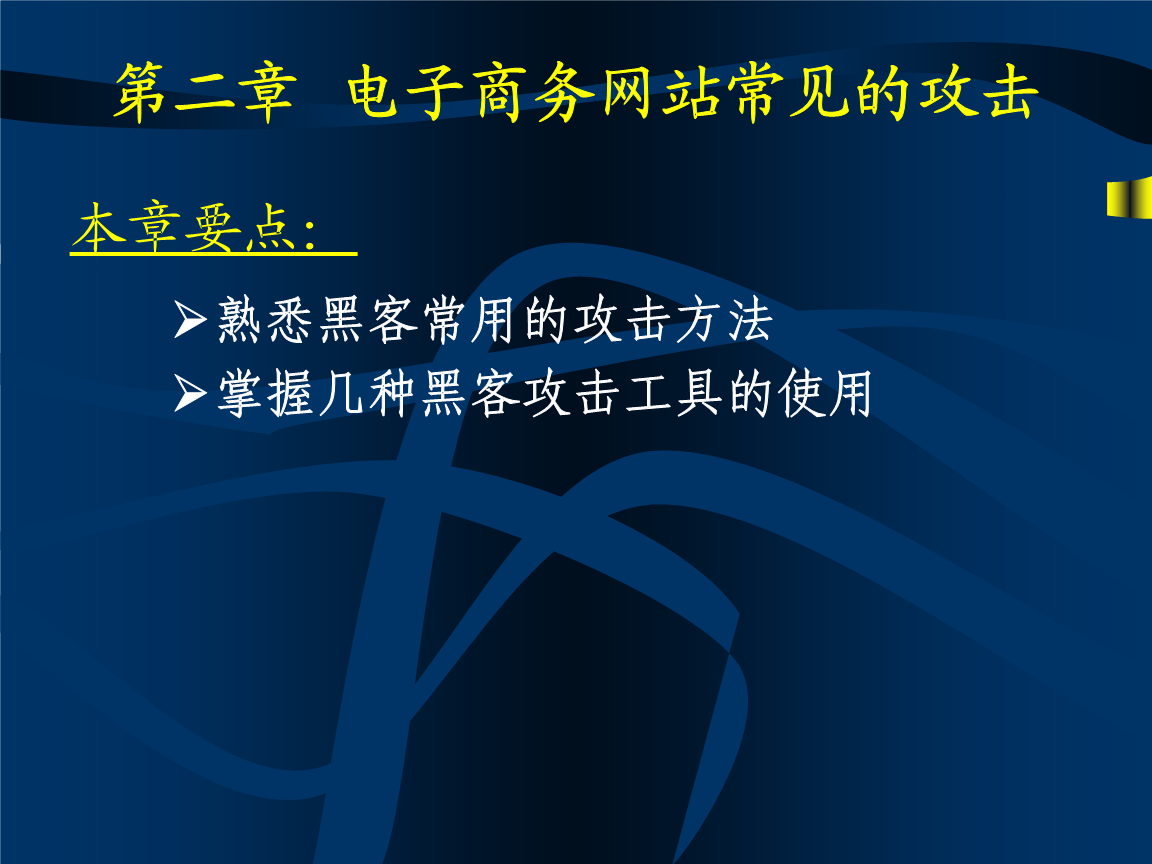 第二章 电子商务网站常见的攻击

本章要点：

➢熟悉黑客常用的攻击方法
➢掌握几种黑客攻击工具的使用